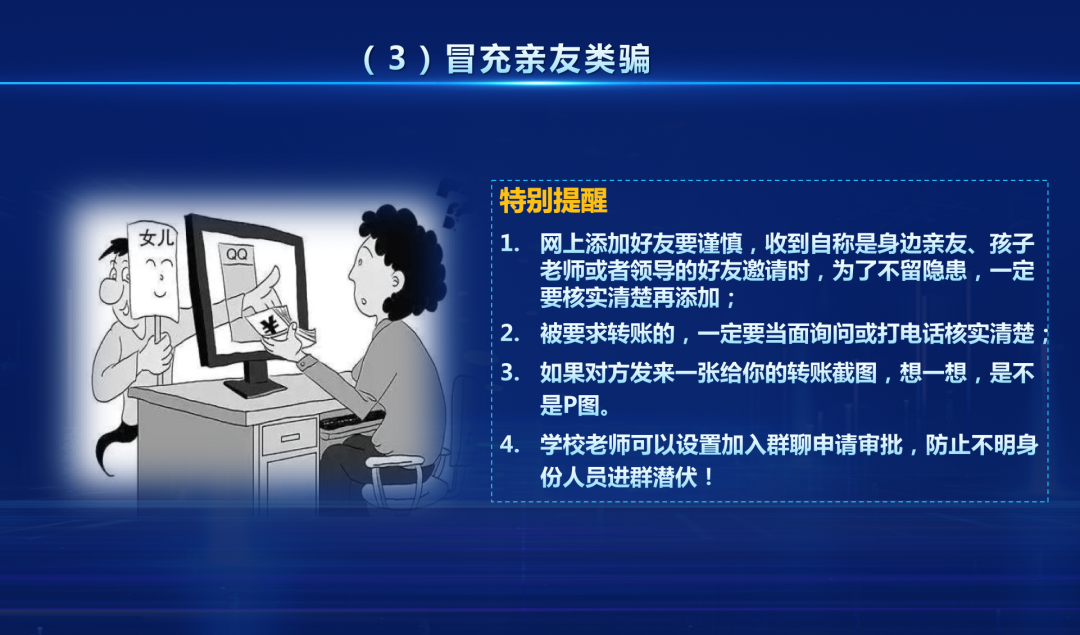 （3）冒充亲友类骗

女儿

QQ

¥

特别提醒

1. 网上添加好友要谨慎，收到自称是身边亲友、孩子老师或者领导的好友邀请时，为了不留隐患，一定要核实清楚再添加；

2. 被要求转账的，一定要当面询问或打电话核实清楚；

3. 如果对方发来一张给你的转账截图，想一想，是不是P图。

4. 学校老师可以设置加入群聊申请审批，防止不明身份人员进群潜伏！